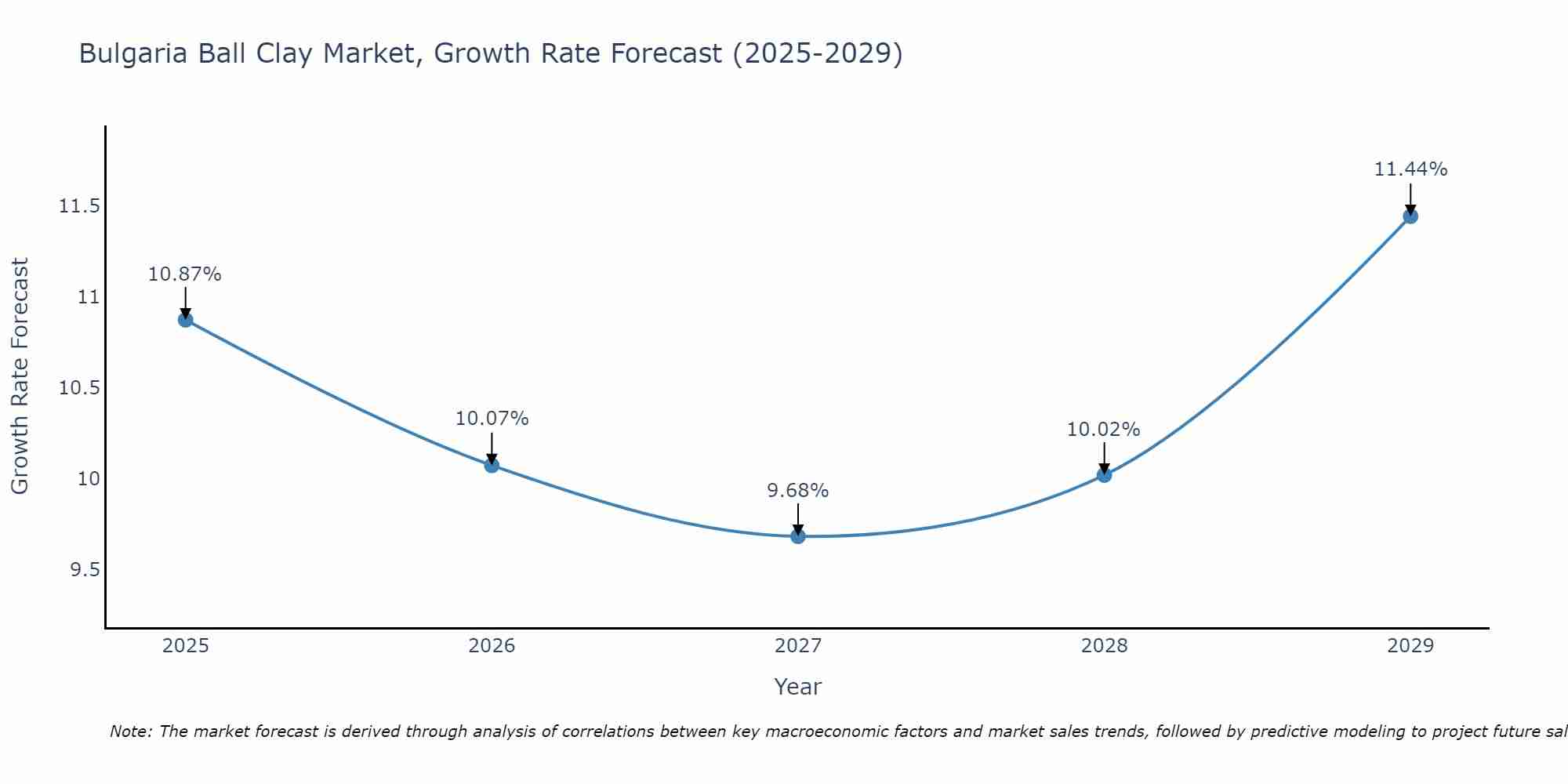 Bulgaria Ball Clay Market, Growth Rate Forecast (2025-2029)

Growth Rate Forecast

11.5
11
10.5
10
9.5

10.87%
10.07%
9.68%
10.02%
11.44%

2025
2026
2027
2028
2029

Year

Note: The market forecast is derived through analysis of correlations between key macroeconomic factors and market sales trends, followed by predictive modeling to project future sal